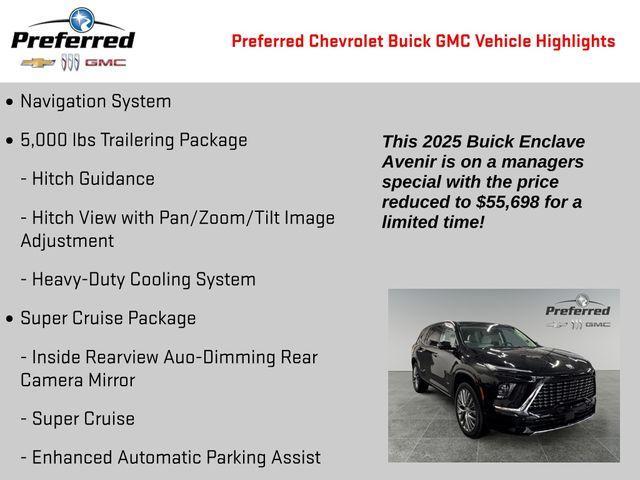 Preferred
GMC

Preferred Chevrolet Buick GMC Vehicle Highlights

• Navigation System

• 5,000 lbs Trailering Package

- Hitch Guidance

- Hitch View with Pan/Zoom/Tilt Image Adjustment

- Heavy-Duty Cooling System

• Super Cruise Package

- Inside Rearview Auo-Dimming Rear Camera Mirror

- Super Cruise

- Enhanced Automatic Parking Assist

This 2025 Buick Enclave Avenir is on a managers special with the price reduced to $55,698 for a limited time!

Preferred
GMC